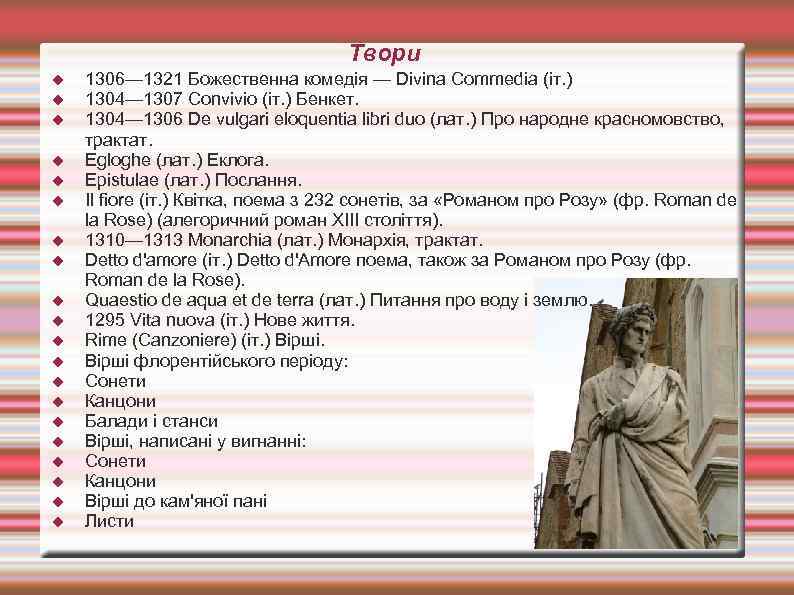 Твори

1306—1321 Божественна комедія — Divina Commedia (іт.)
1304—1307 Convivio (іт.) Бенкет.
1304—1306 De vulgari eloquentia libri duo (лат.) Про народне красномовство, трактат.
Egloghe (лат.) Еклога.
Epistulae (лат.) Послання.
Il fiore (іт.) Квітка, поема з 232 сонетів, за «Романом про Розу» (фр. Roman de la Rose) (алегоричний роман XIII століття).
1310—1313 Monarchia (лат.) Монархія, трактат.
Detto d'amore (іт.) Detto d'Amore поема, також за Романом про Розу (фр. Roman de la Rose).
Quaestio de aqua et de terra (лат.) Питання про воду і землю.
1295 Vita nuova (іт.) Нове життя.
Rime (Canzoniere) (іт.) Вірші.
Вірші флорентійського періоду:
Сонети
Канцони
Балади і станси
Вірші, написані у вигнанні:
Сонети
Канцони
Вірші до кам'яної пані
Листи